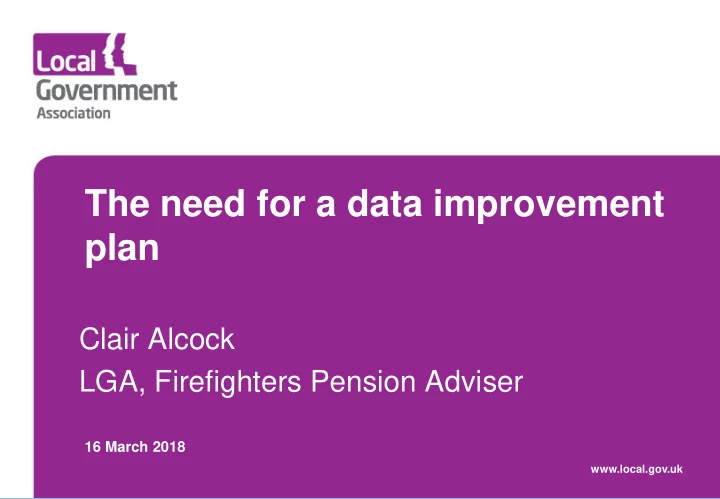 Local
Government
Association

The need for a data improvement plan

Clair Alcock

LGA, Firefighters Pension Adviser

16 March 2018

www.local.gov.uk